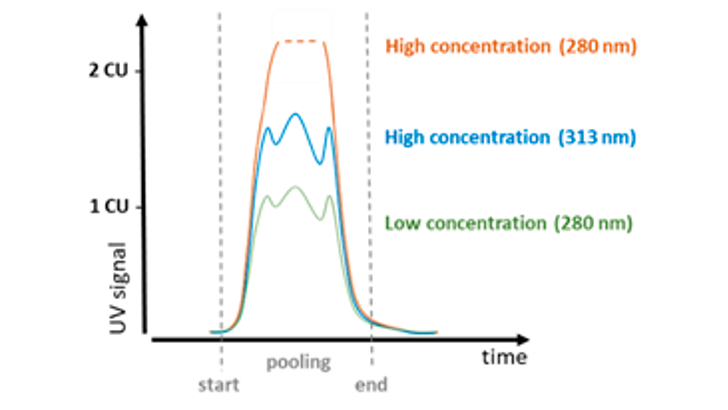 2 CU
1 CU
UV signal
High concentration (280 nm)
High concentration (313 nm)
Low concentration (280 nm)
time
pooling
start
end